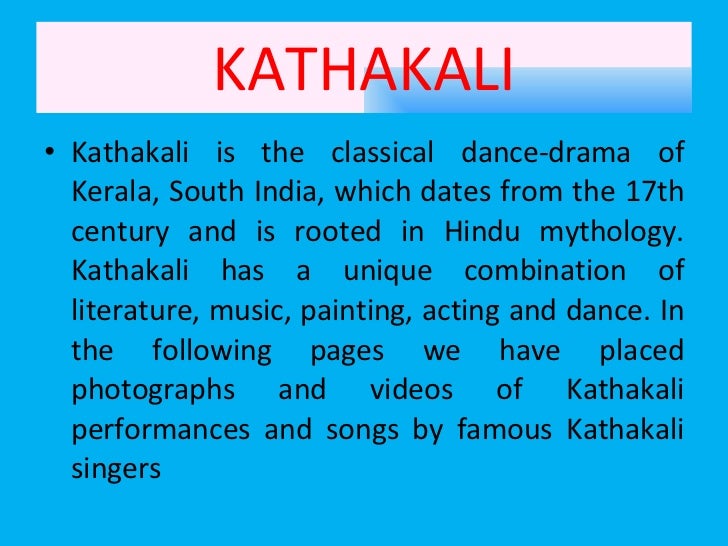 KATHAKALI

• Kathakali is the classical dance-drama of Kerala, South India, which dates from the 17th century and is rooted in Hindu mythology. Kathakali has a unique combination of literature, music, painting, acting and dance. In the following pages we have placed photographs and videos of Kathakali performances and songs by famous Kathakali singers